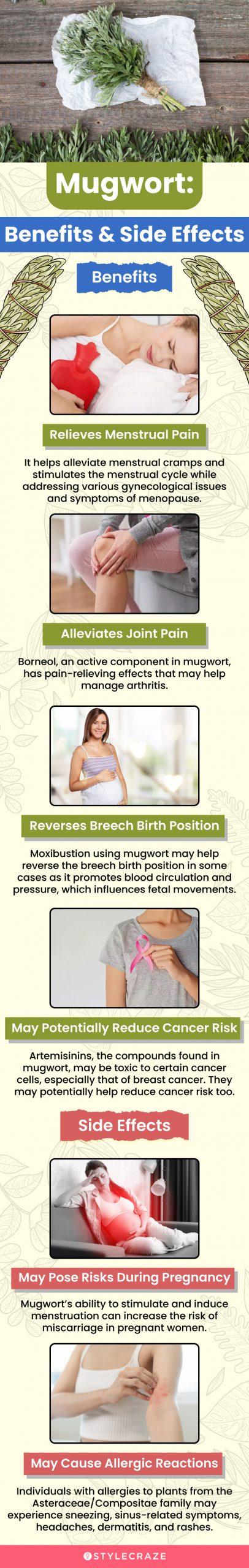 Mugwort:

Benefits & Side Effects

Benefits

Relieves Menstrual Pain

It helps alleviate menstrual cramps and stimulates the menstrual cycle while addressing various gynecological issues and symptoms of menopause.

Alleviates Joint Pain

Borneol, an active component in mugwort, has pain-relieving effects that may help manage arthritis.

Reverses Breech Birth Position

Moxibustion using mugwort may help reverse the breech birth position in some cases as it promotes blood circulation and pressure, which influences fetal movements.

May Potentially Reduce Cancer Risk

Artemisinins, the compounds found in mugwort, may be toxic to certain cancer cells, especially that of breast cancer. They may potentially help reduce cancer risk too.

Side Effects

May Pose Risks During Pregnancy

Mugwort's ability to stimulate and induce menstruation can increase the risk of miscarriage in pregnant women.

May Cause Allergic Reactions

Individuals with allergies to plants from the Asteraceae/Compositae family may experience sneezing, sinus-related symptoms, headaches, dermatitis, and rashes.

STYLECRAZE